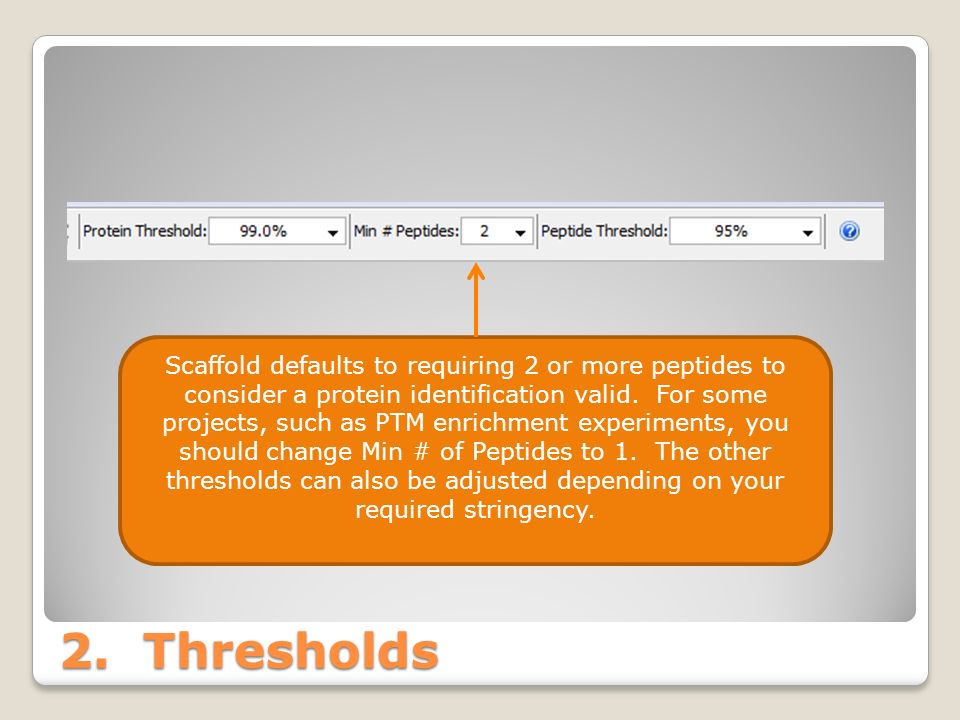 Protein Threshold: 99.0% Min # Peptides: 2 Peptide Threshold: 95%

Scaffold defaults to requiring 2 or more peptides to consider a protein identification valid. For some projects, such as PTM enrichment experiments, you should change Min # of Peptides to 1. The other thresholds can also be adjusted depending on your required stringency.

2. Thresholds